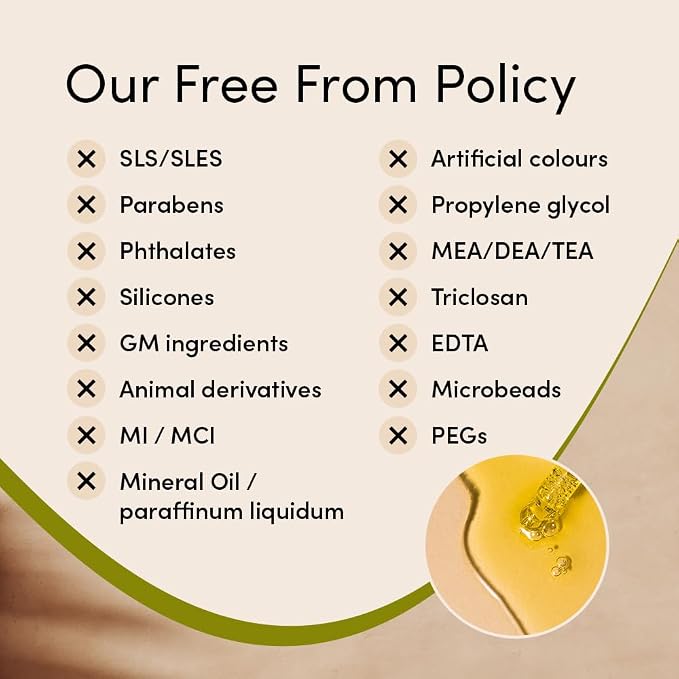 Our Free From Policy

✕ SLS/SLES
✕ Parabens
✕ Phthalates
✕ Silicones
✕ GM ingredients
✕ Animal derivatives
✕ MI / MCI
✕ Mineral Oil / paraffinum liquidum

✕ Artificial colours
✕ Propylene glycol
✕ MEA/DEA/TEA
✕ Triclosan
✕ EDTA
✕ Microbeads
✕ PEGs